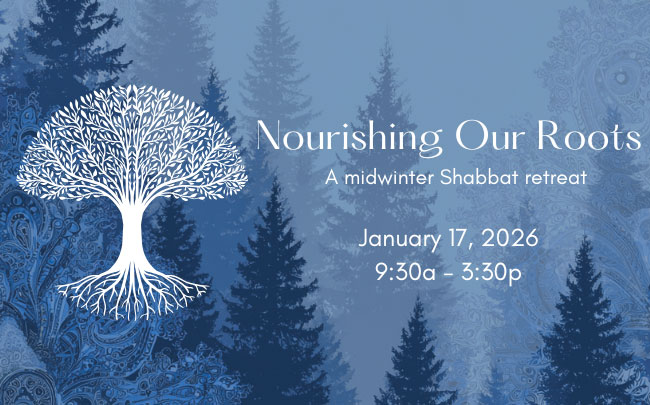 Nourishing Our Roots
A midwinter Shabbat retreat

January 17, 2026
9:30a - 3:30p